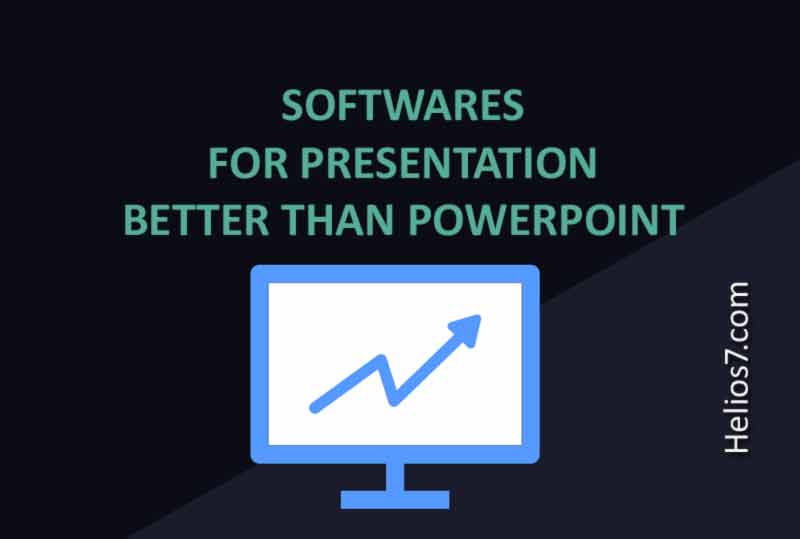 SOFTWARES
FOR PRESENTATION
BETTER THAN POWERPOINT

Helios7.com